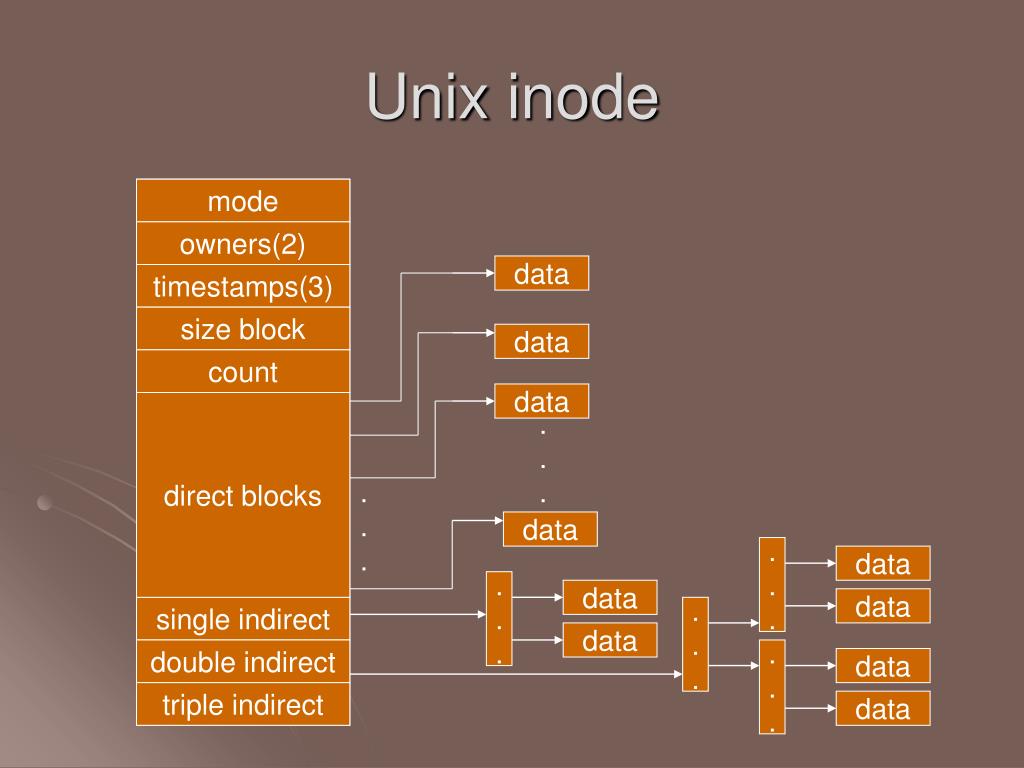 Unix inode

mode
owners(2)
timestamps(3)
size block
count
direct blocks
single indirect
double indirect
triple indirect

data
data
data
.
.
.
data
.
.
.
.
.
.
data
data
.
.
.
.
.
.
data
data
.
.
.
data
data